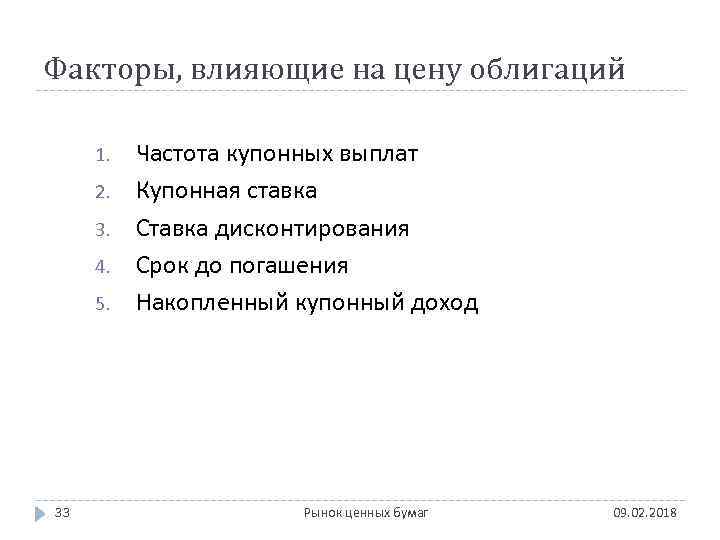 Факторы, влияющие на цену облигаций

1. Частота купонных выплат
2. Купонная ставка
3. Ставка дисконтирования
4. Срок до погашения
5. Накопленный купонный доход

33 Рынок ценных бумаг 09.02.2018